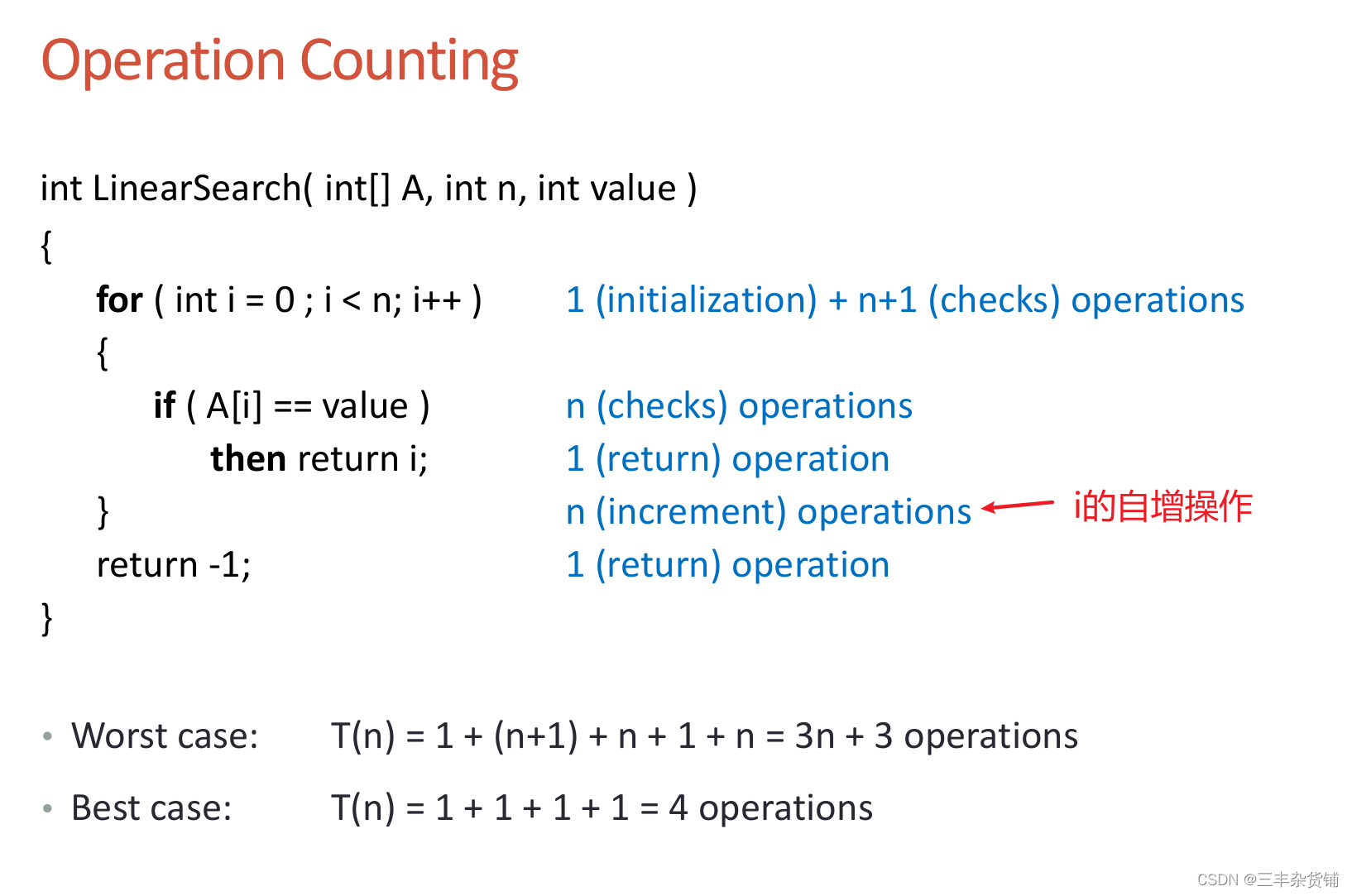 Operation Counting

int LinearSearch( int[] A, int n, int value )
{
for ( int i = 0 ; i < n; i++ ) 1 (initialization) + n+1 (checks) operations
{
if ( A[i] == value ) n (checks) operations
then return i; 1 (return) operation
} n (increment) operations i的自增操作
return -1; 1 (return) operation
}

• Worst case: T(n) = 1 + (n+1) + n + 1 + n = 3n + 3 operations

• Best case: T(n) = 1 + 1 + 1 + 1 = 4 operations

CSDN @三丰杂货铺